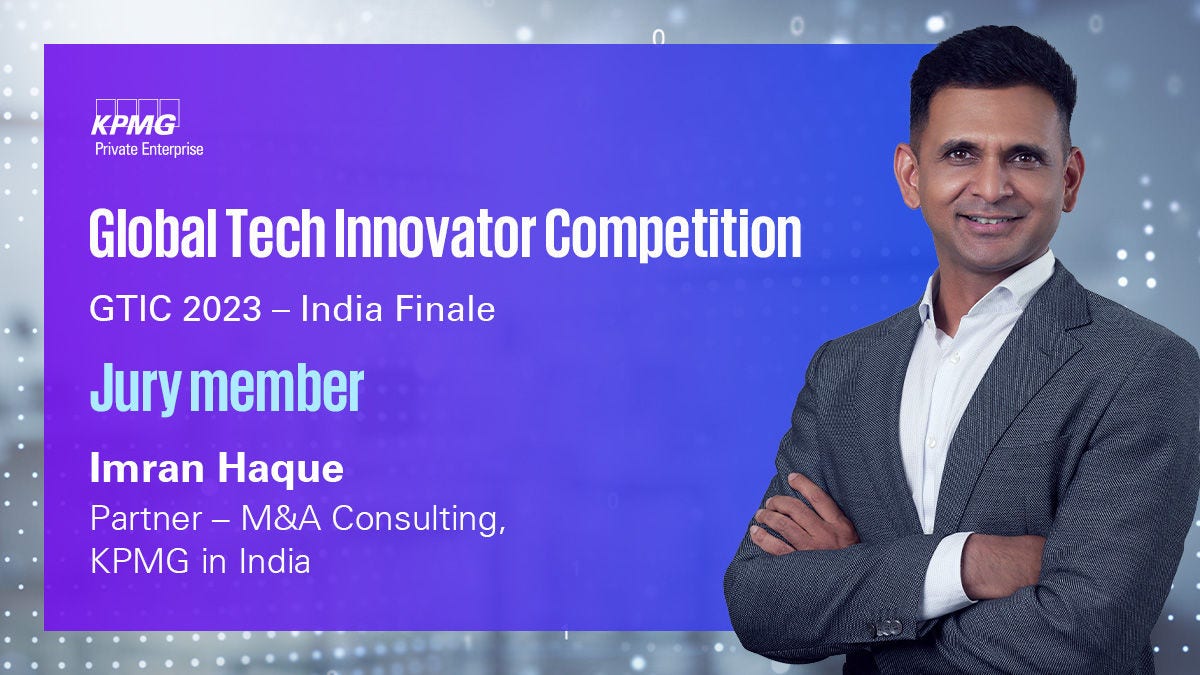 KPMG
Private Enterprise

Global Tech Innovator Competition

GTIC 2023 – India Finale

Jury member

Imran Haque

Partner – M&A Consulting, KPMG in India